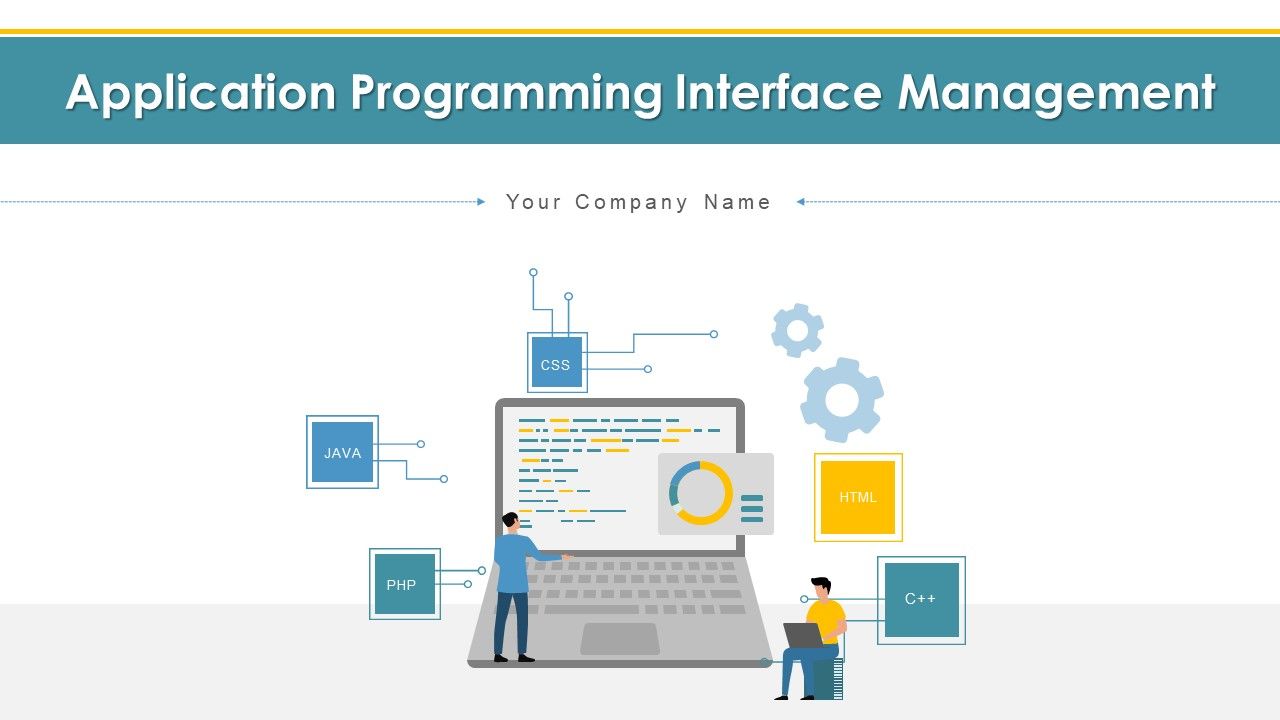 Application Programming Interface Management

Your Company Name

CSS

JAVA

HTML

PHP

C++